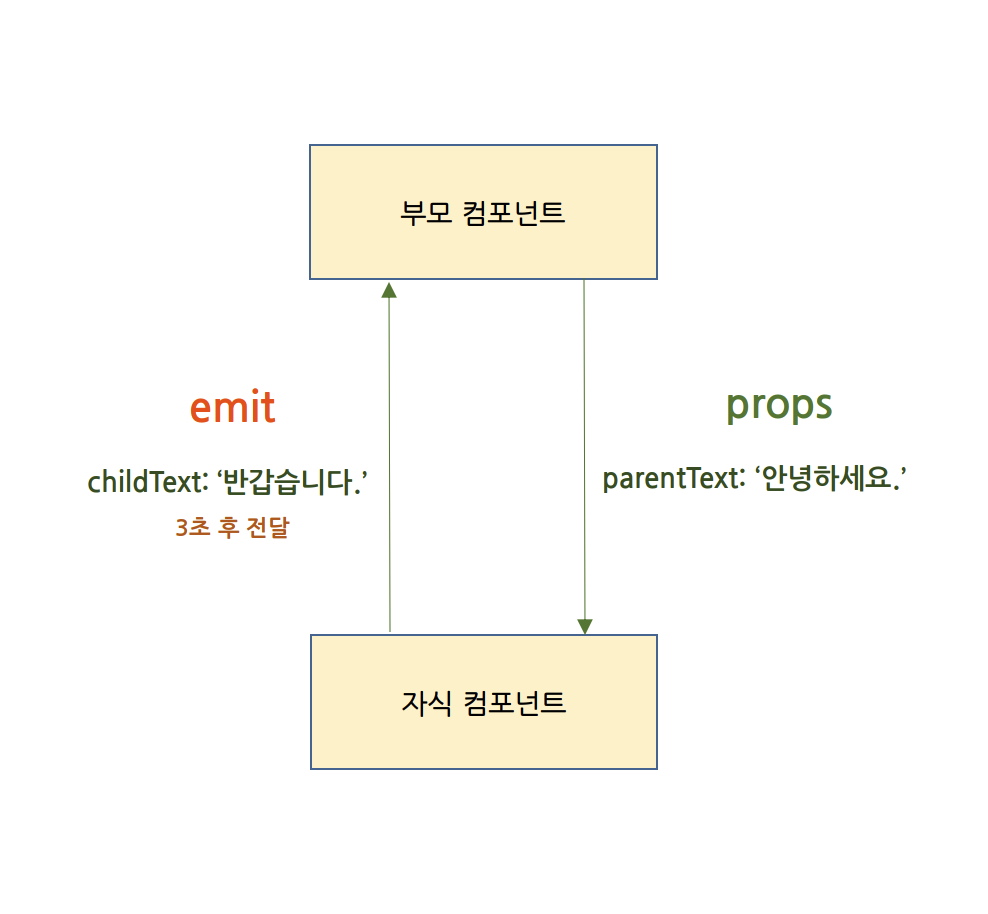 부모 컴포넌트

emit

childText: ‘반갑습니다.’

3초 후 전달

props

parentText: ‘안녕하세요.’

자식 컴포넌트